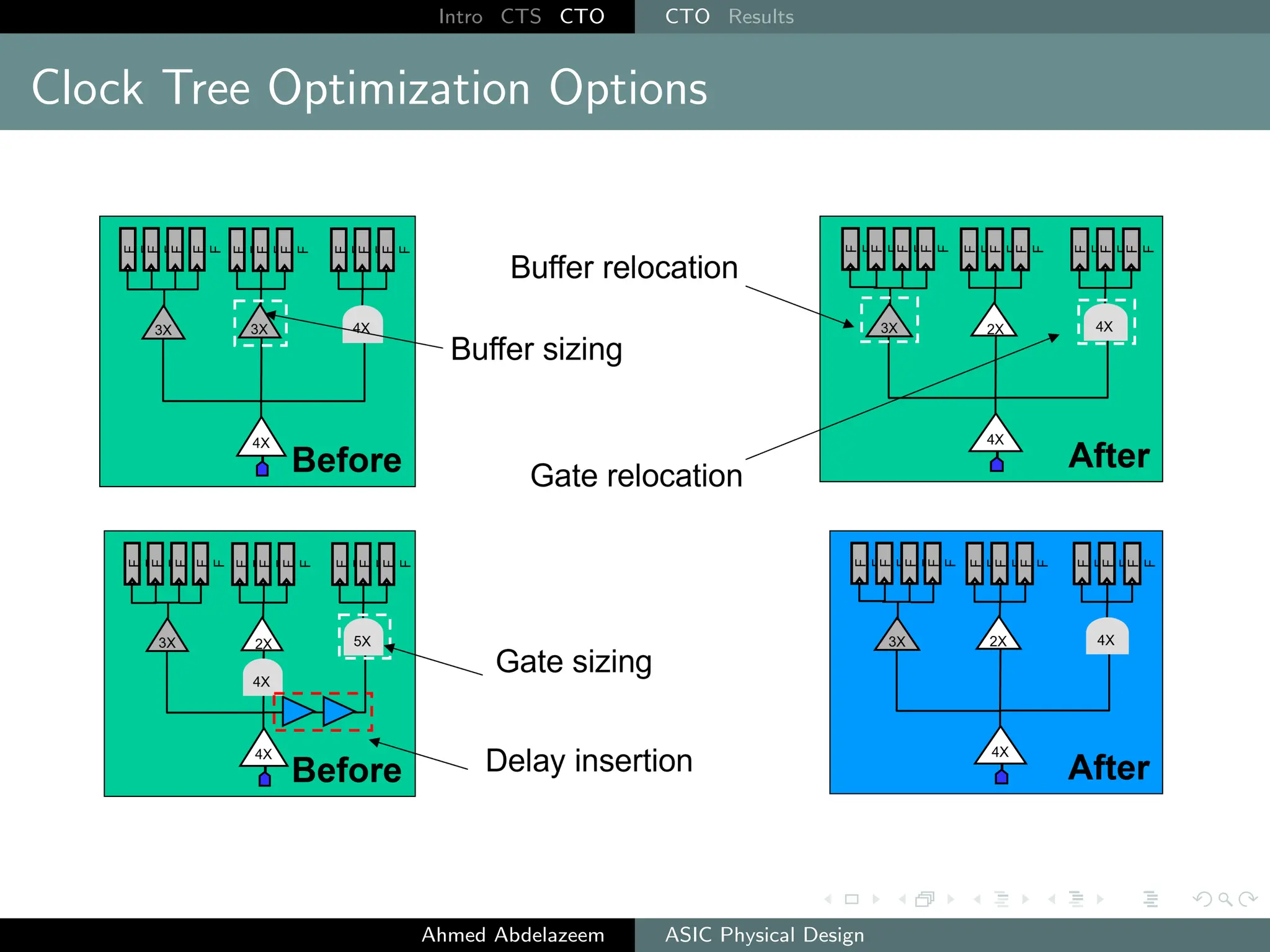 Intro CTS CTO CTO Results

Clock Tree Optimization Options

3X
3X
4X
4X
Before

Buffer relocation

Buffer sizing

Gate relocation

3X
2X
4X
4X
After

3X
2X
5X
4X
4X
Before

Gate sizing

Delay insertion

3X
2X
4X
4X
After

Ahmed Abdelazeem ASIC Physical Design